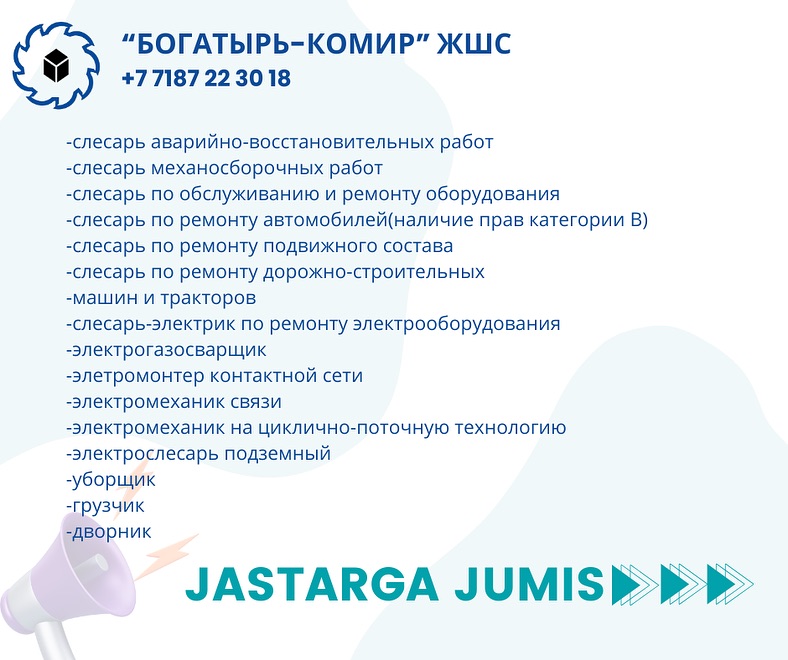 “БОГАТЫРЬ-КОМИР” ЖШС
+7 7187 22 30 18

-слесарь аварийно-восстановительных работ
-слесарь механосборочных работ
-слесарь по обслуживанию и ремонту оборудования
-слесарь по ремонту автомобилей(наличие прав категории В)
-слесарь по ремонту подвижного состава
-слесарь по ремонту дорожно-строительных
-машин и тракторов
-слесарь-электрик по ремонту электрооборудования
-электрогазосварщик
-элетромонтер контактной сети
-электромеханик связи
-электромеханик на циклично-поточную технологию
-электрослесарь подземный
-уборщик
-грузчик
-дворник

JASTARGA JUMIS